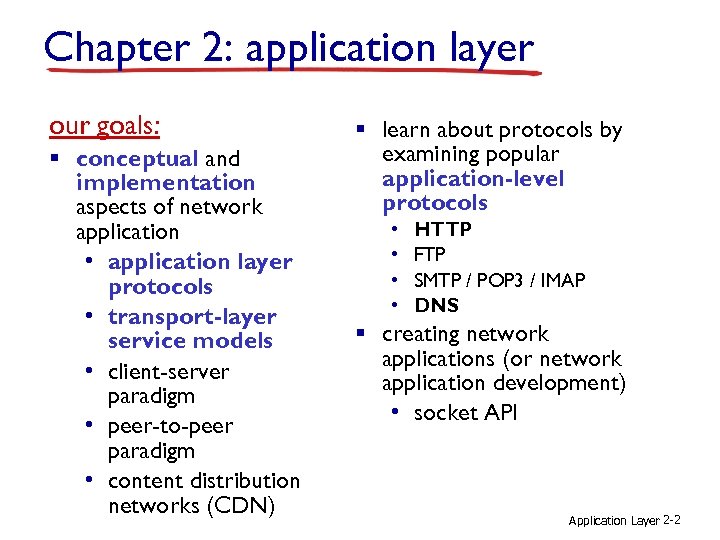 Chapter 2: application layer

our goals:

▪ conceptual and implementation aspects of network application
  • application layer protocols
  • transport-layer service models
  • client-server paradigm
  • peer-to-peer paradigm
  • content distribution networks (CDN)

▪ learn about protocols by examining popular application-level protocols
  • HTTP
  • FTP
  • SMTP / POP3 / IMAP
  • DNS
▪ creating network applications (or network application development)
  • socket API

Application Layer 2-2